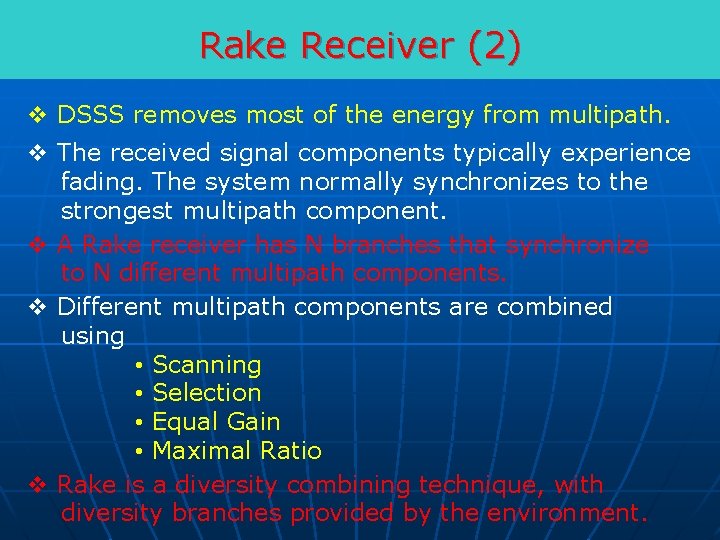 Rake Receiver (2)

❖ DSSS removes most of the energy from multipath.

❖ The received signal components typically experience fading. The system normally synchronizes to the strongest multipath component.

❖ A Rake receiver has N branches that synchronize to N different multipath components.

❖ Different multipath components are combined using

• Scanning
• Selection
• Equal Gain
• Maximal Ratio

❖ Rake is a diversity combining technique, with diversity branches provided by the environment.